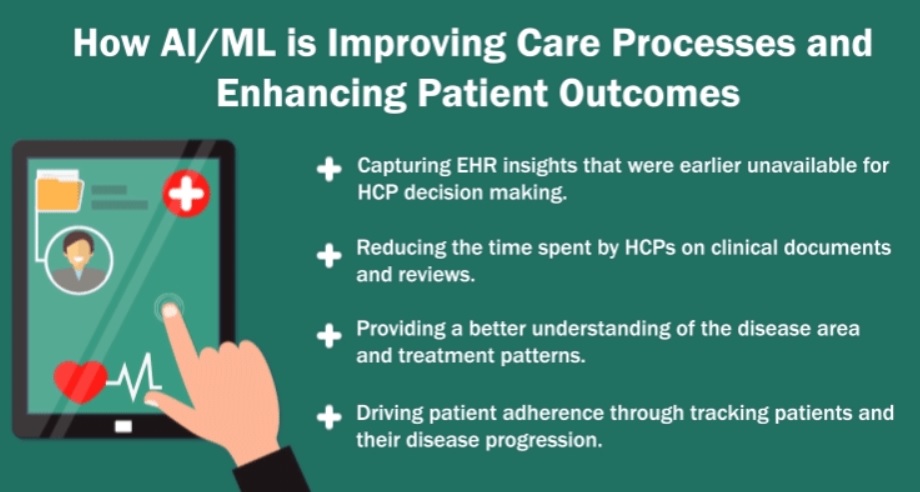 How AI/ML is Improving Care Processes and Enhancing Patient Outcomes

Capturing EHR insights that were earlier unavailable for HCP decision making.

Reducing the time spent by HCPs on clinical documents and reviews.

Providing a better understanding of the disease area and treatment patterns.

Driving patient adherence through tracking patients and their disease progression.